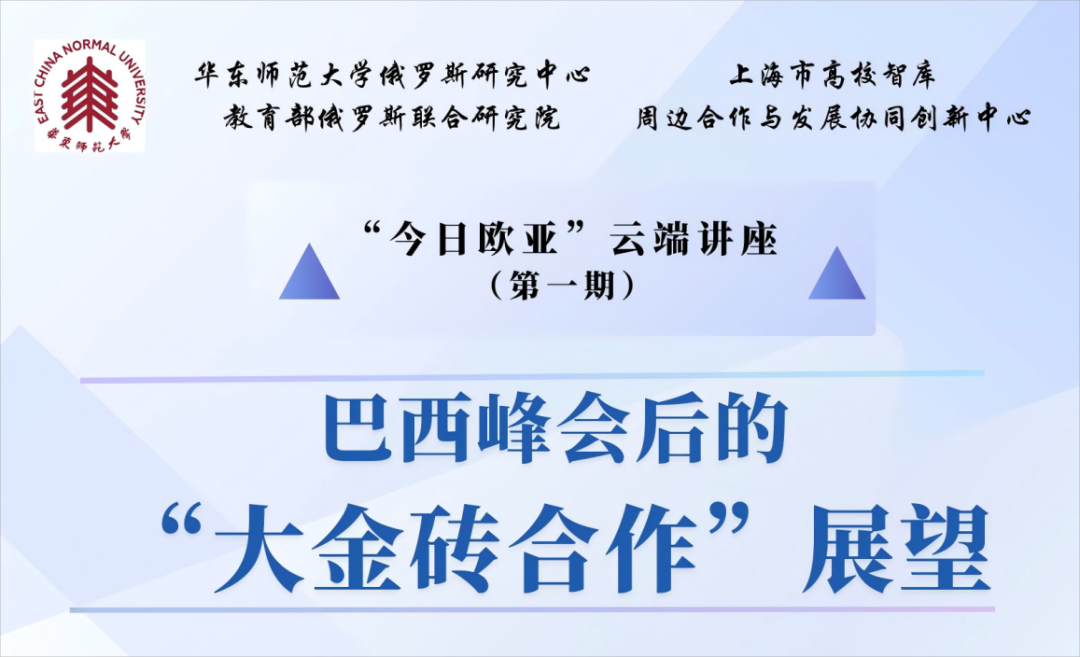 EAST CHINA NORMAL UNIVERSITY
華東師範大學

华东师范大学俄罗斯研究中心
教育部俄罗斯联合研究院

上海市高校智库
周边合作与发展协同创新中心

“今日欧亚”云端讲座
（第一期）

巴西峰会后的
“大金砖合作”展望